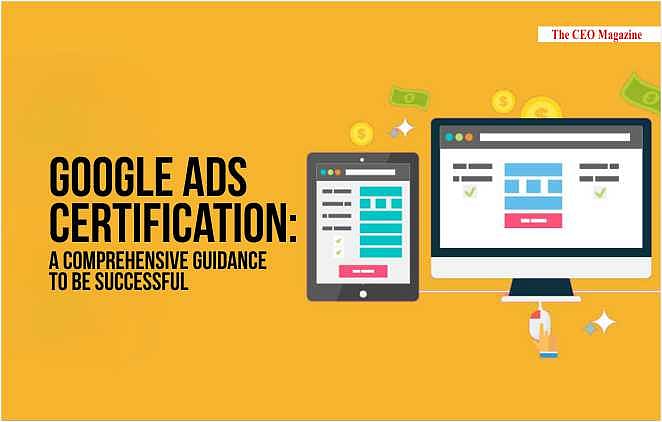 The CEO Magazine

GOOGLE ADS CERTIFICATION:
A COMPREHENSIVE GUIDANCE TO BE SUCCESSFUL